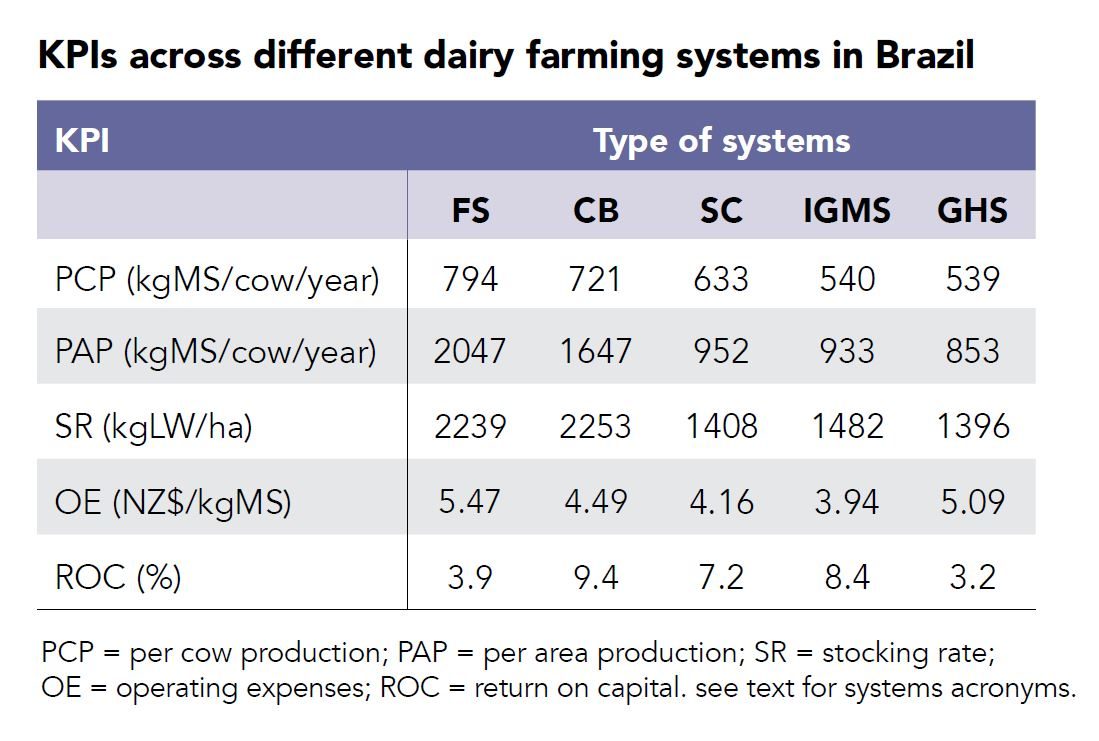 KPIs across different dairy farming systems in Brazil

| KPI | Type of systems | | | | |
|---|---|---|---|---|---|
| | FS | CB | SC | IGMS | GHS |
| PCP (kgMS/cow/year) | 794 | 721 | 633 | 540 | 539 |
| PAP (kgMS/cow/year) | 2047 | 1647 | 952 | 933 | 853 |
| SR (kgLW/ha) | 2239 | 2253 | 1408 | 1482 | 1396 |
| OE (NZ$/kgMS) | 5.47 | 4.49 | 4.16 | 3.94 | 5.09 |
| ROC (%) | 3.9 | 9.4 | 7.2 | 8.4 | 3.2 |

PCP = per cow production; PAP = per area production; SR = stocking rate; OE = operating expenses; ROC = return on capital. see text for systems acronyms.